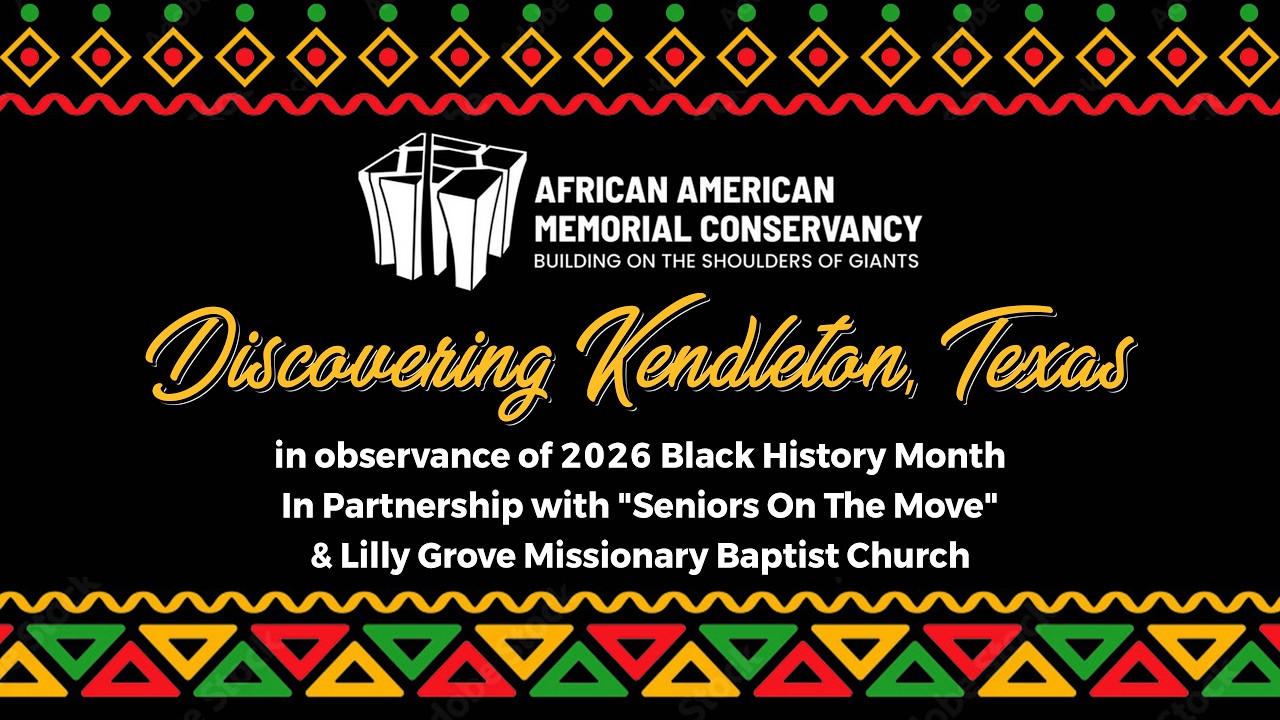 AFRICAN AMERICAN
MEMORIAL CONSERVANCY
BUILDING ON THE SHOULDERS OF GIANTS

Discovering Kendleton, Texas

in observance of 2026 Black History Month
In Partnership with "Seniors On The Move"
& Lilly Grove Missionary Baptist Church